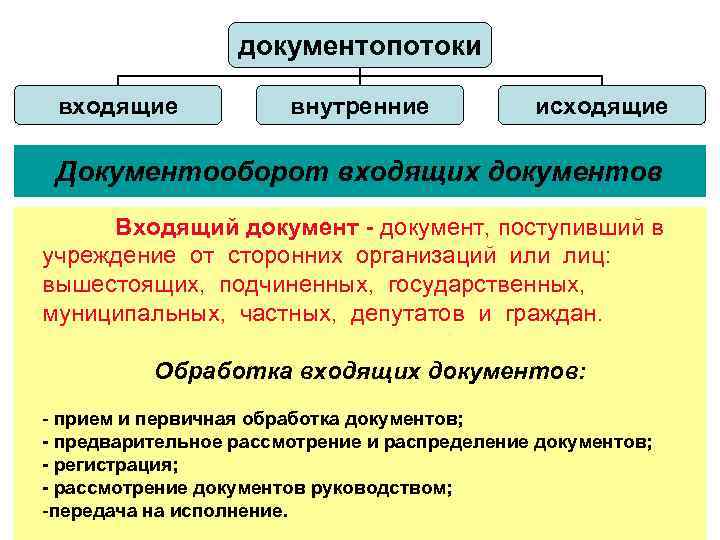 документопотоки

входящие

внутренние

исходящие

Документооборот входящих документов

Входящий документ - документ, поступивший в учреждение от сторонних организаций или лиц: вышестоящих, подчиненных, государственных, муниципальных, частных, депутатов и граждан.

Обработка входящих документов:

- прием и первичная обработка документов;
- предварительное рассмотрение и распределение документов;
- регистрация;
- рассмотрение документов руководством;
-передача на исполнение.